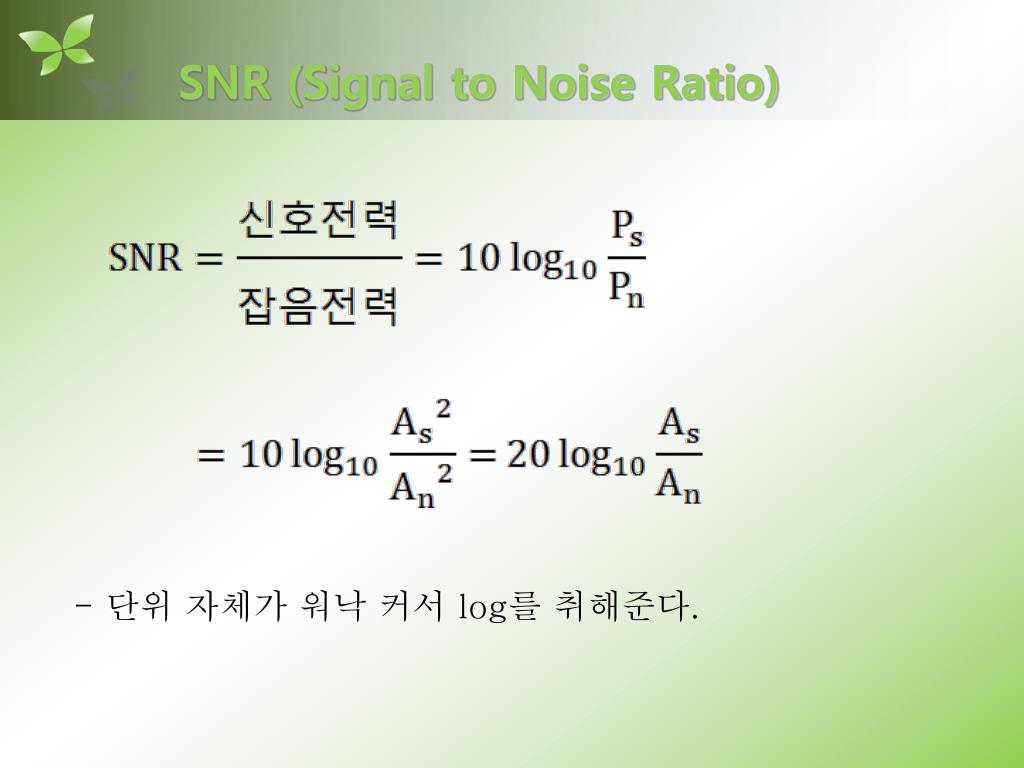 SNR (Signal to Noise Ratio)

$\mathrm{SNR} = \frac{\text{신호전력}}{\text{잡음전력}} = 10\log_{10}\frac{P_s}{P_n}$

$= 10\log_{10}\frac{{A_s}^2}{{A_n}^2} = 20\log_{10}\frac{A_s}{A_n}$

- 단위 자체가 워낙 커서 log를 취해준다.